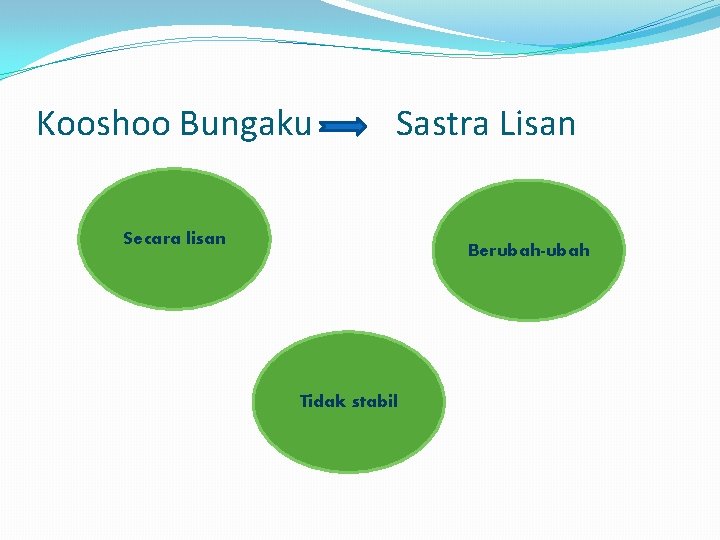 Kooshoo Bungaku Sastra Lisan

Secara lisan

Berubah-ubah

Tidak stabil